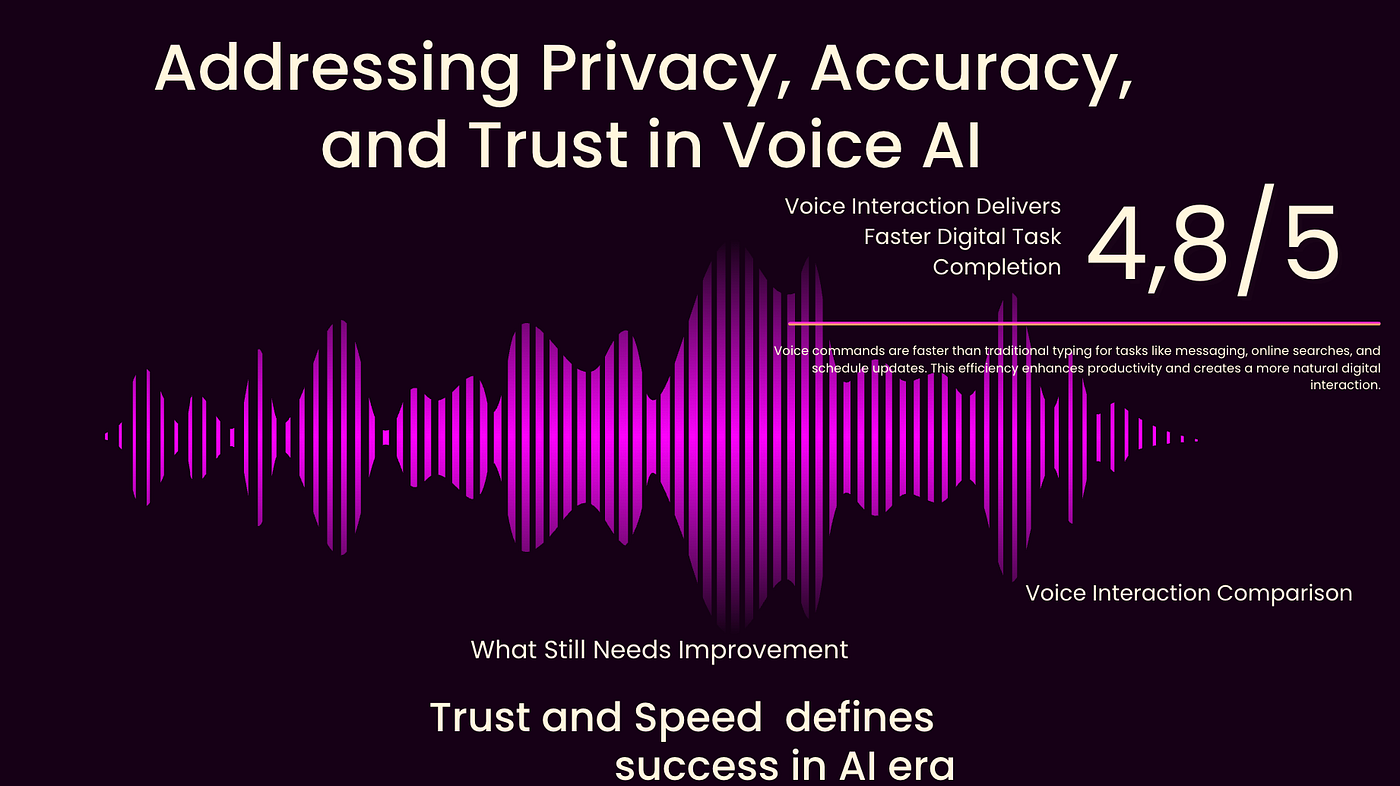 Addressing Privacy, Accuracy, and Trust in Voice AI

Voice Interaction Delivers Faster Digital Task Completion

4,8/5

Voice commands are faster than traditional typing for tasks like messaging, online searches, and schedule updates. This efficiency enhances productivity and creates a more natural digital interaction.

Voice Interaction Comparison

What Still Needs Improvement

Trust and Speed defines success in AI era